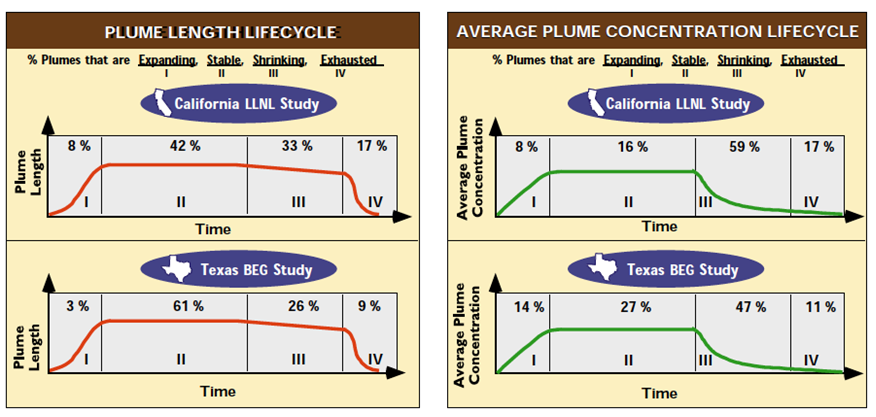 PLUME LENGTH LIFECYCLE

% Plumes that are Expanding, Stable, Shrinking, Exhausted
I II III IV

California LLNL Study

Plume Length

8 % 42 % 33 % 17 %

I II III IV

Time

Texas BEG Study

Plume Length

3 % 61 % 26 % 9 %

I II III IV

Time

AVERAGE PLUME CONCENTRATION LIFECYCLE

% Plumes that are Expanding, Stable, Shrinking, Exhausted
I II III IV

California LLNL Study

Average Plume Concentration

8 % 16 % 59 % 17 %

I II III IV

Time

Texas BEG Study

Average Plume Concentration

14 % 27 % 47 % 11 %

I II III IV

Time